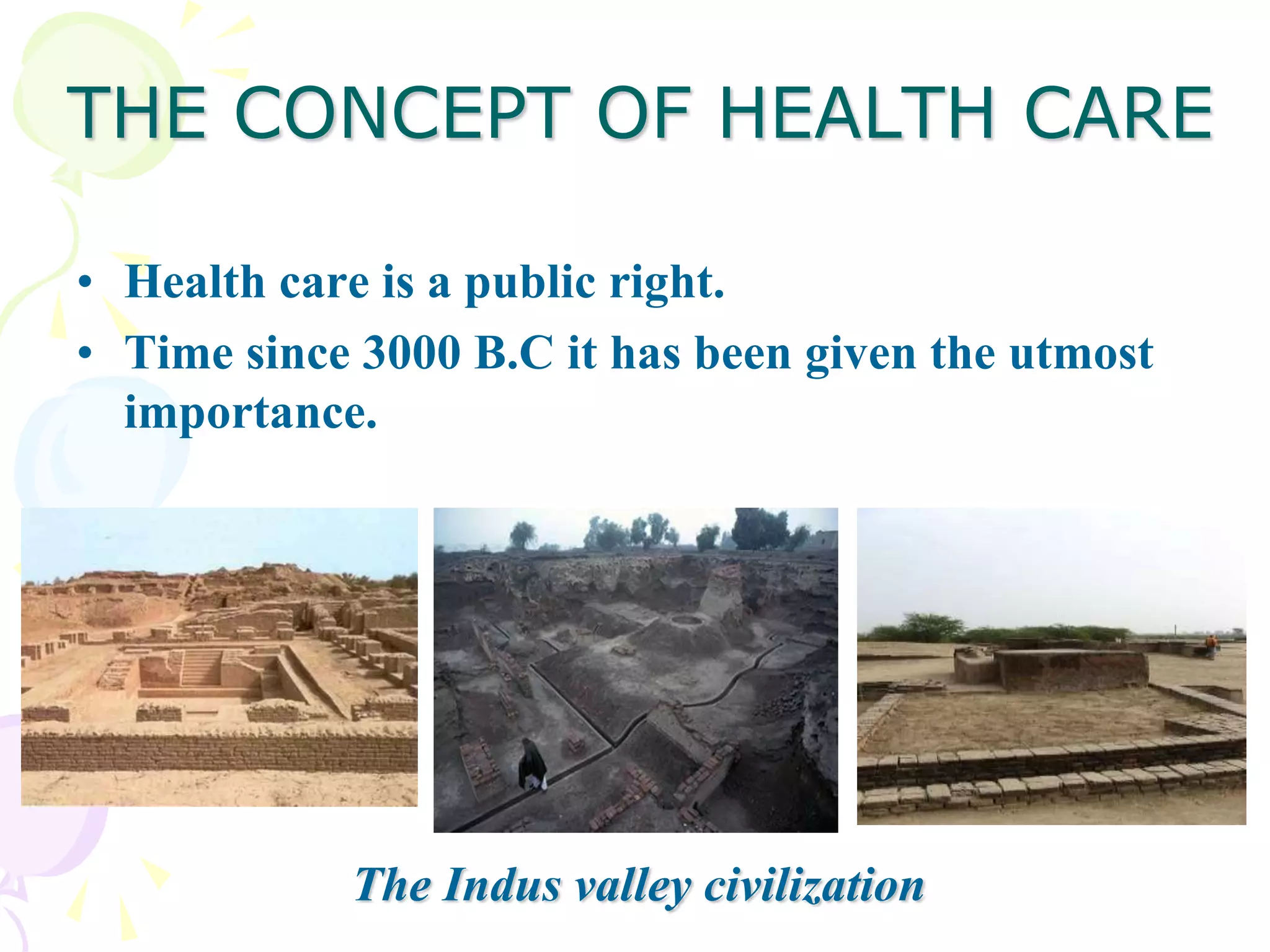 THE CONCEPT OF HEALTH CARE

• Health care is a public right.
• Time since 3000 B.C it has been given the utmost importance.

The Indus valley civilization